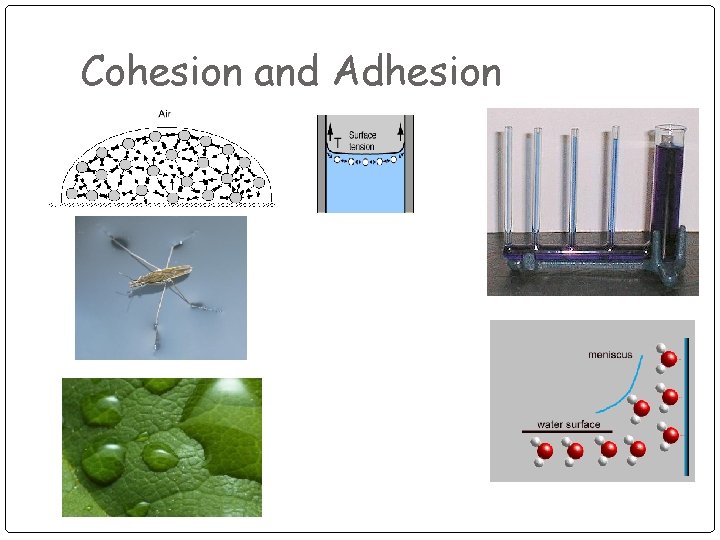 Cohesion and Adhesion

Air

T

Surface tension

meniscus

water surface